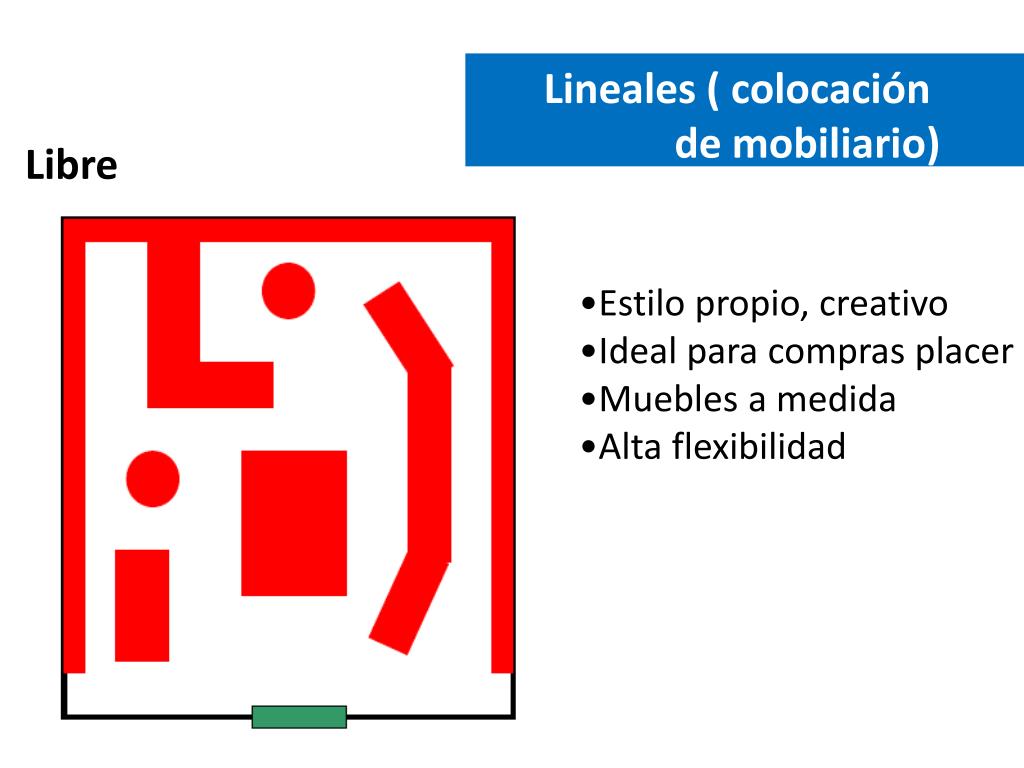 Lineales ( colocación de mobiliario)

Libre

•Estilo propio, creativo
•Ideal para compras placer
•Muebles a medida
•Alta flexibilidad